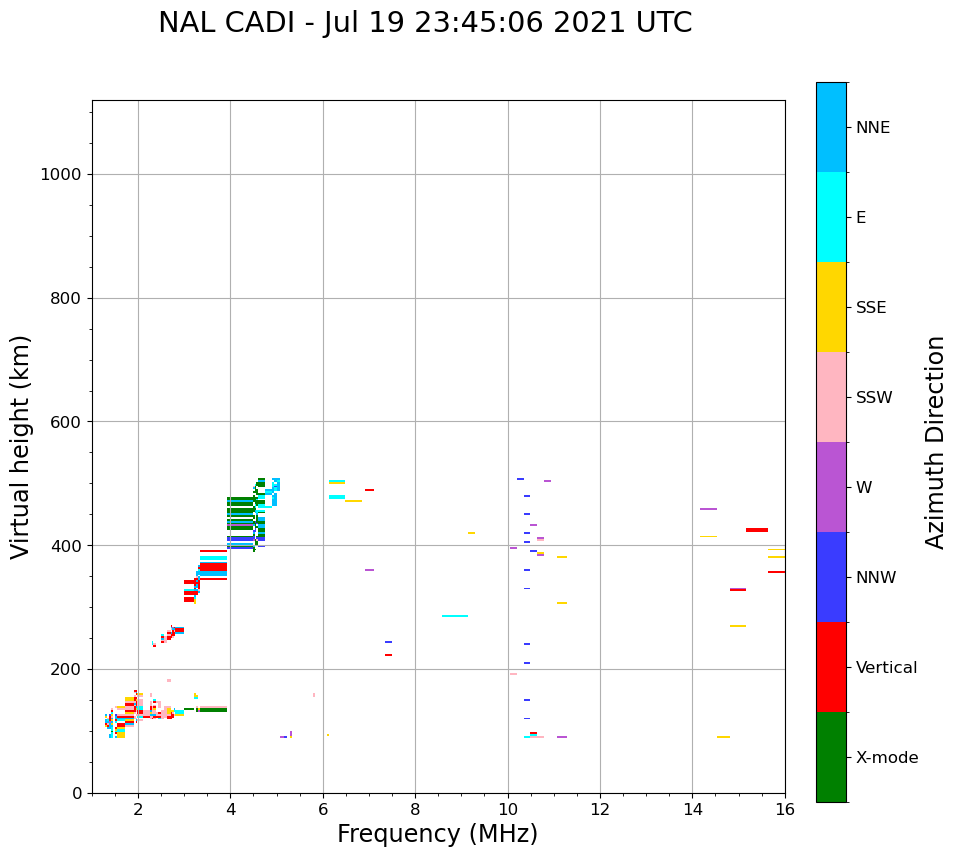 NAL CADI - Jul 19 23:45:06 2021 UTC

Virtual height (km)

1000
800
600
400
200
0

2
4
6
8
10
12
14
16

Frequency (MHz)

NNE
E
SSE
SSW
W
NNW
Vertical
X-mode

Azimuth Direction